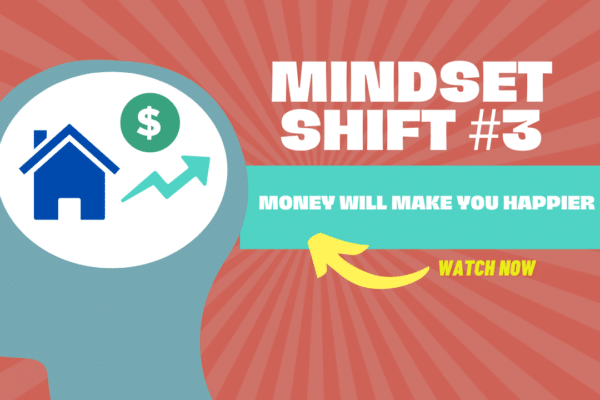 $

MINDSET SHIFT #3

MONEY WILL MAKE YOU HAPPIER

WATCH NOW